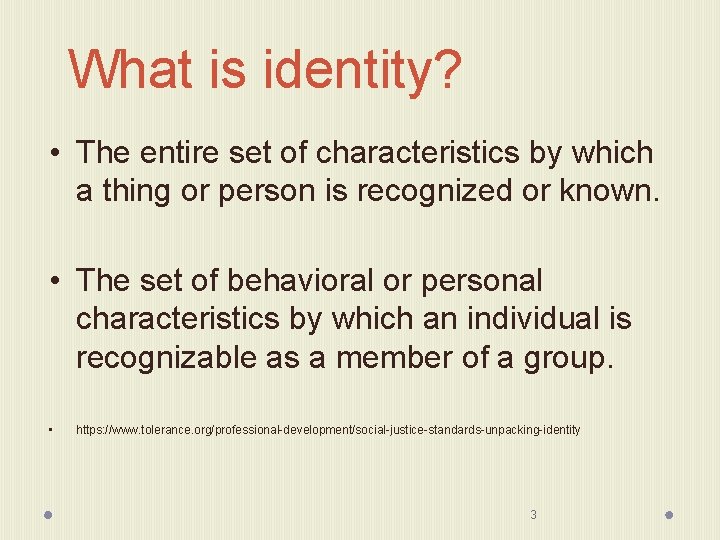 What is identity?

• The entire set of characteristics by which a thing or person is recognized or known.

• The set of behavioral or personal characteristics by which an individual is recognizable as a member of a group.

• https://www.tolerance.org/professional-development/social-justice-standards-unpacking-identity

3